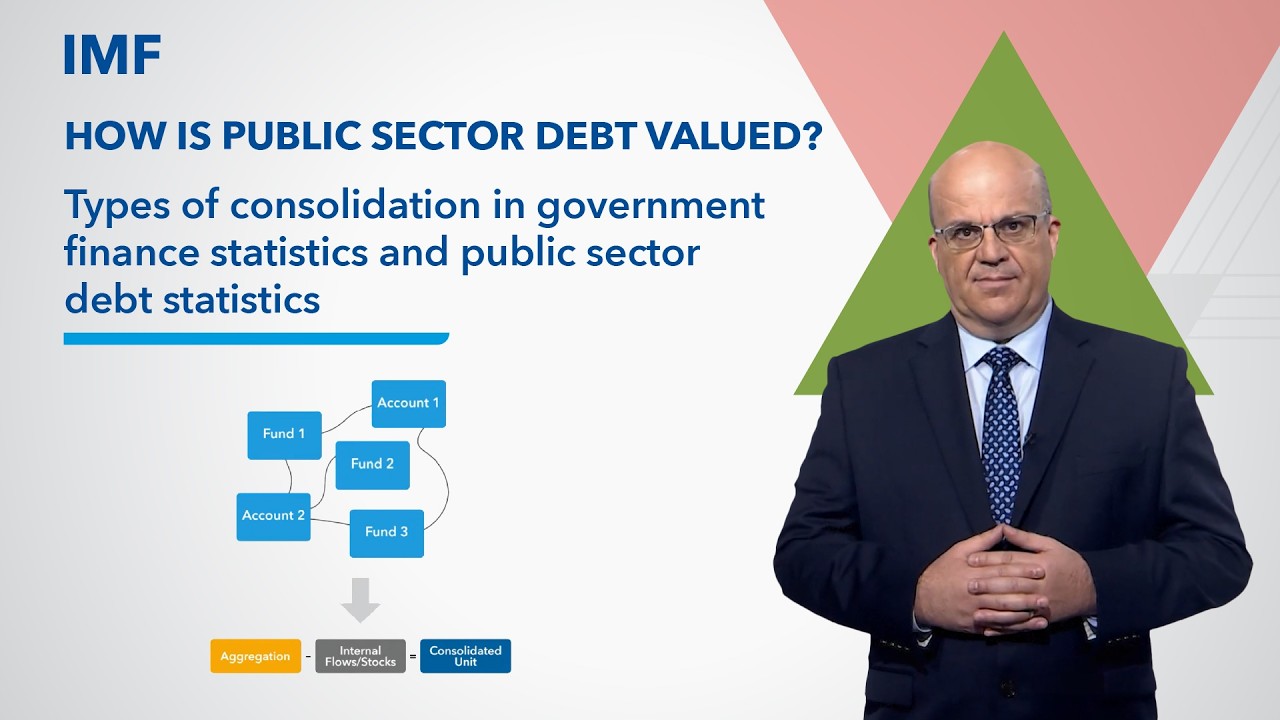 IMF

HOW IS PUBLIC SECTOR DEBT VALUED?

Types of consolidation in government finance statistics and public sector debt statistics

Account 1
Fund 1
Fund 2
Account 2
Fund 3

Aggregation - Internal Flows/Stocks = Consolidated Unit